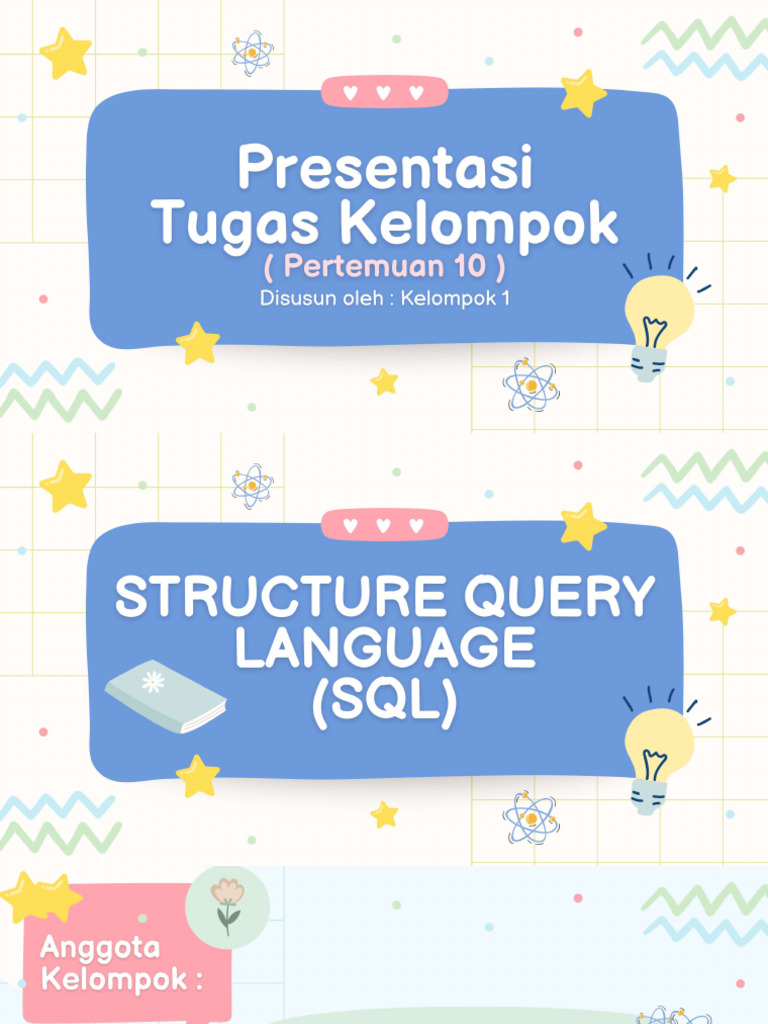 Presentasi Tugas Kelompok
( Pertemuan 10 )
Disusun oleh : Kelompok 1

STRUCTURE QUERY LANGUAGE (SQL)

Anggota Kelompok :